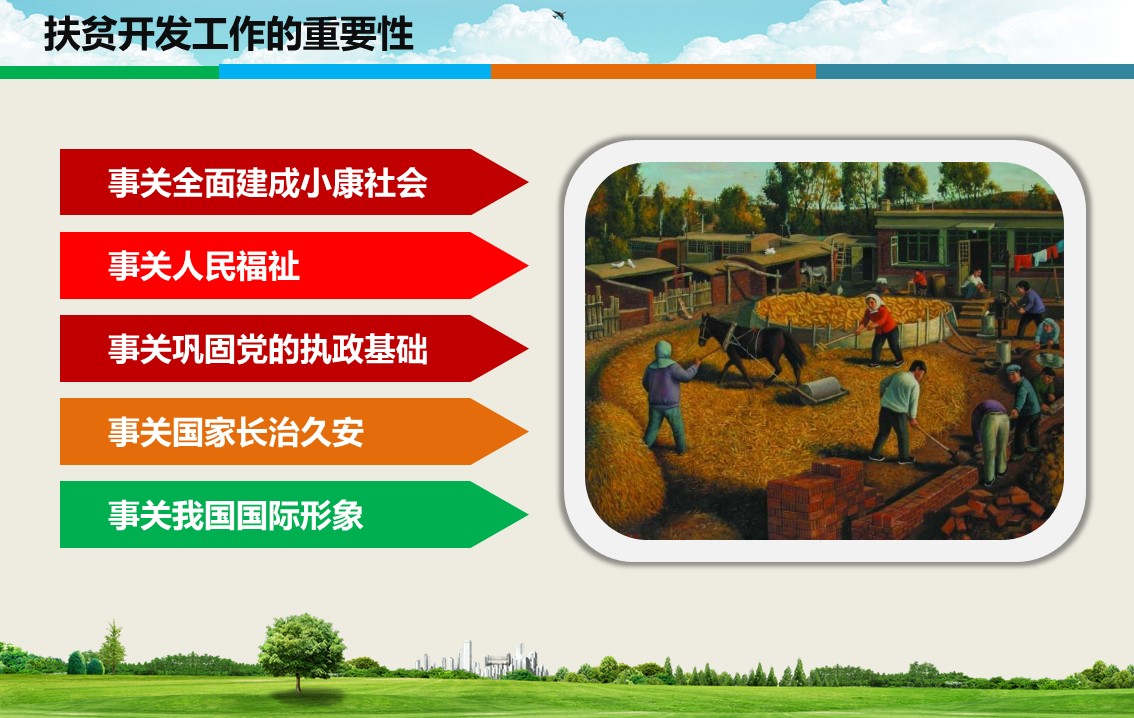 扶贫开发工作的重要性

事关全面建成小康社会

事关人民福祉

事关巩固党的执政基础

事关国家长治久安

事关我国国际形象